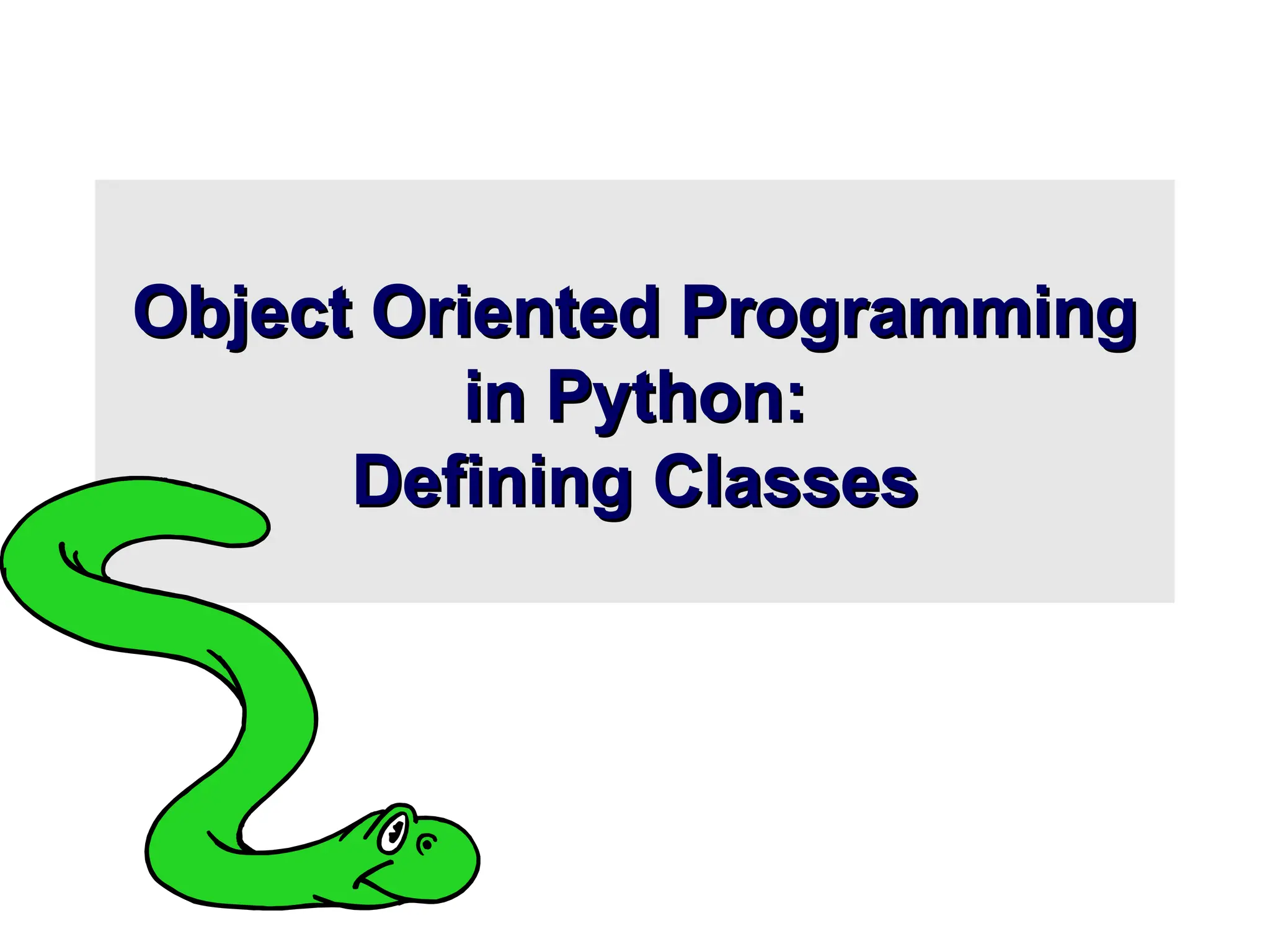 Object Oriented Programming in Python: Defining Classes